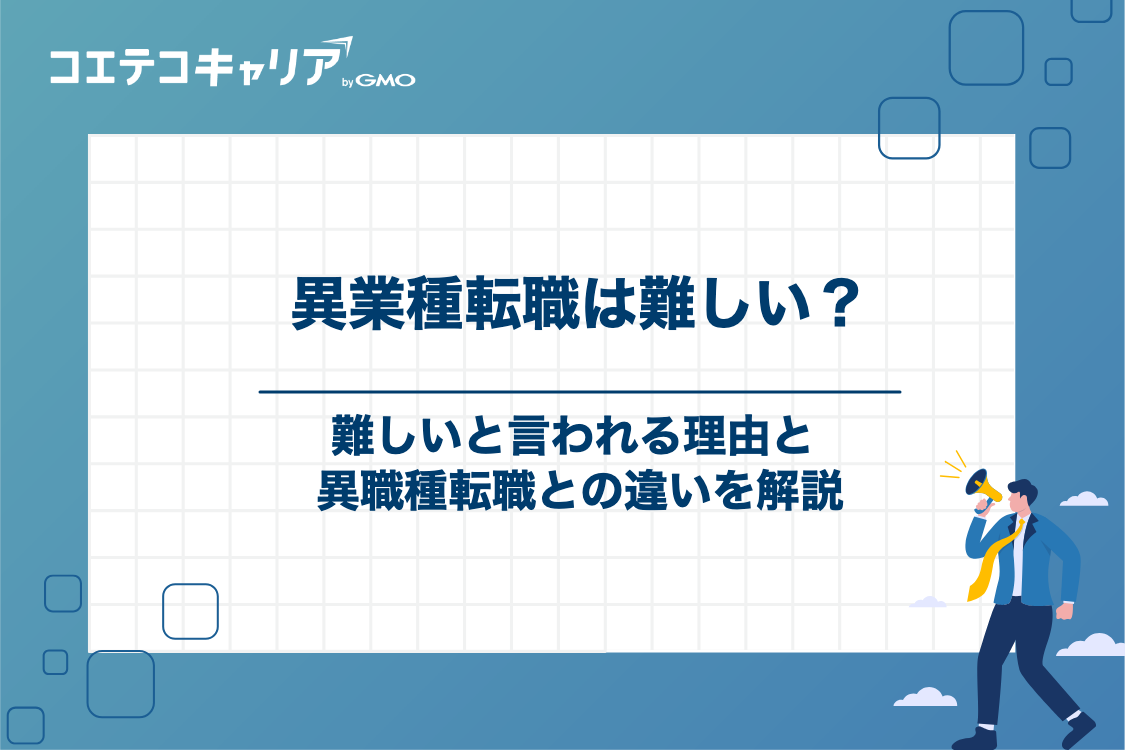 コエテコキャリア by GMO

異業種転職は難しい？

難しいと言われる理由と
異職種転職との違いを解説